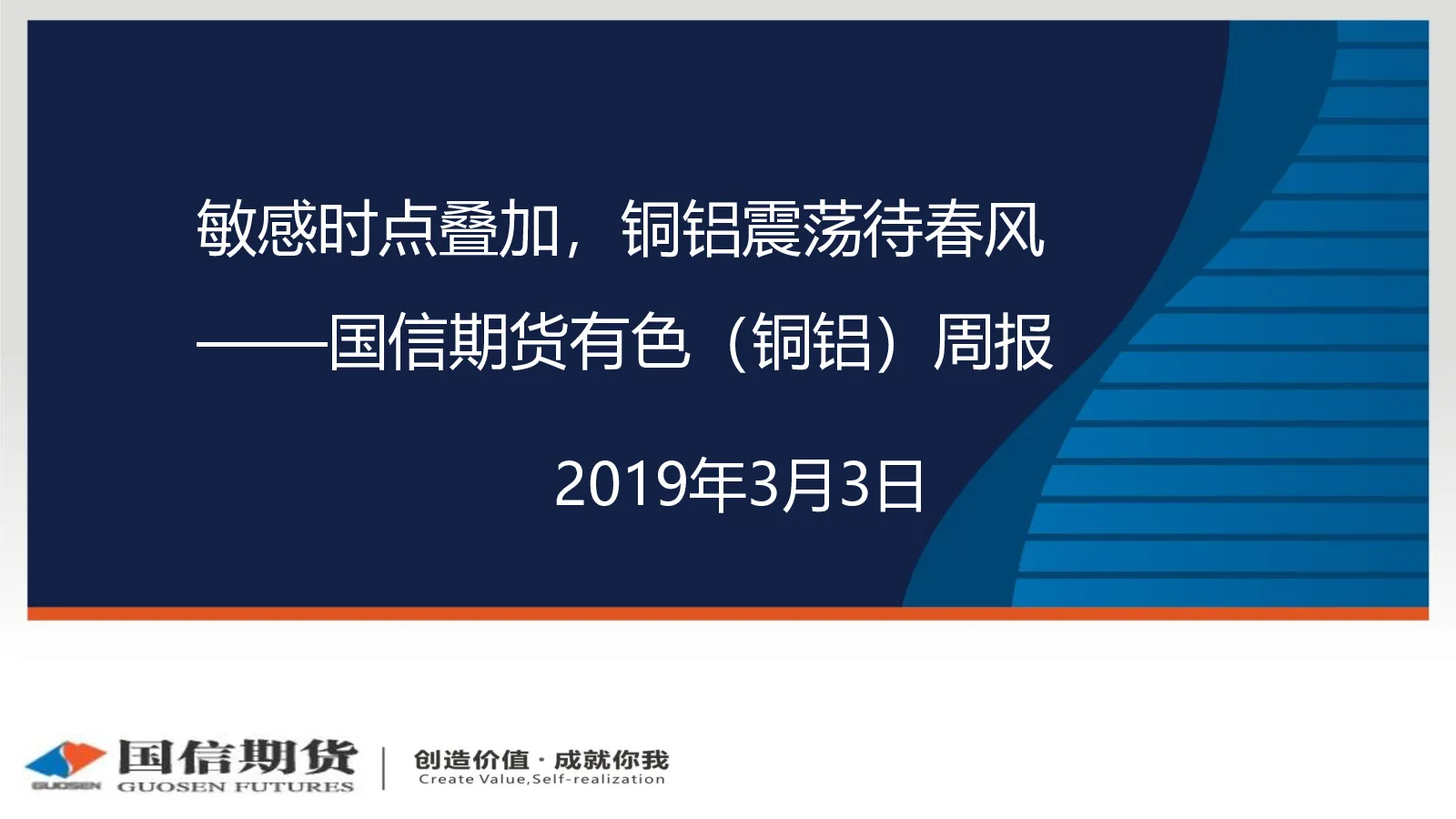 敏感时点叠加，铜铝震荡待春风

——国信期货有色（铜铝）周报

2019年3月3日

GUOSEN 国信期货 GUOSEN FUTURES

创造价值 · 成就你我
Create Value,Self-realization